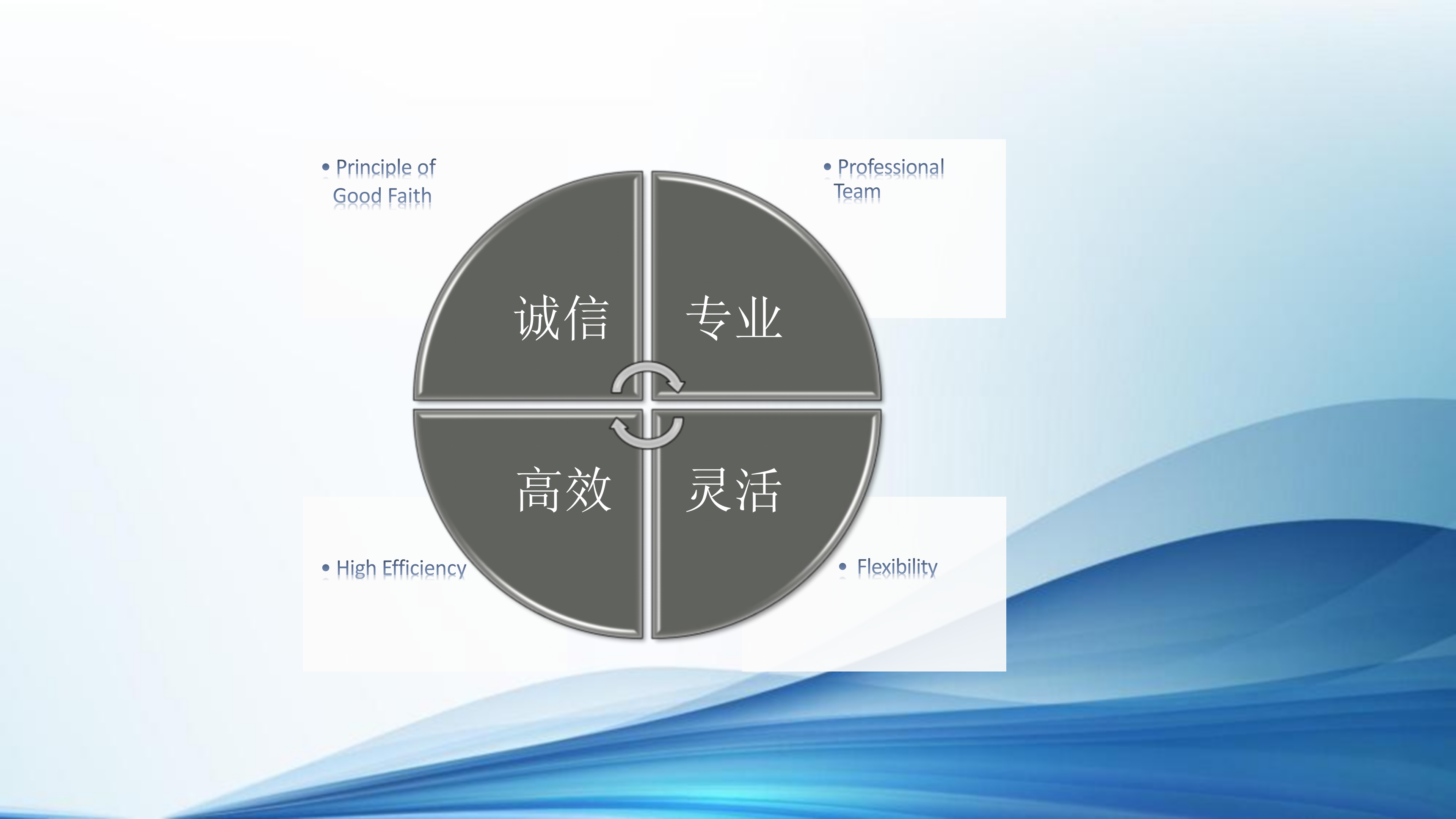 • Principle of Good Faith

• Professional Team

诚信

专业

高效

灵活

• High Efficiency

• Flexibility